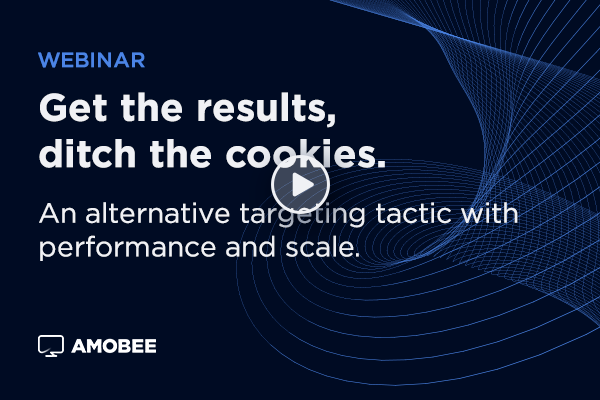 WEBINAR

Get the results, ditch the cookies.

An alternative targeting tactic with performance and scale.

AMOBEE